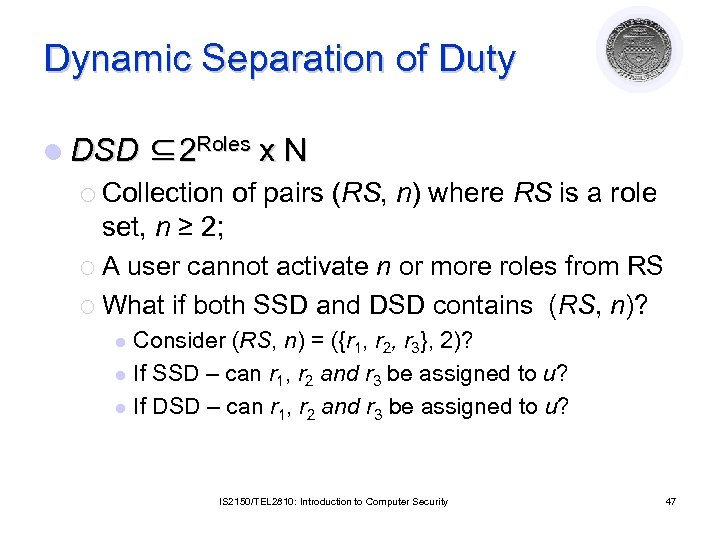 Dynamic Separation of Duty

- $DSD \subseteq 2^{Roles} \times N$
  - Collection of pairs ($RS$, $n$) where $RS$ is a role set, $n \geq 2$;
  - A user cannot activate $n$ or more roles from RS
  - What if both SSD and DSD contains ($RS$, $n$)?
    - Consider ($RS$, $n$) = ($\{r_1, r_2, r_3\}$, 2)?
    - If SSD – can $r_1$, $r_2$ and $r_3$ be assigned to $u$?
    - If DSD – can $r_1$, $r_2$ and $r_3$ be assigned to $u$?

IS2150/TEL2810: Introduction to Computer Security

47